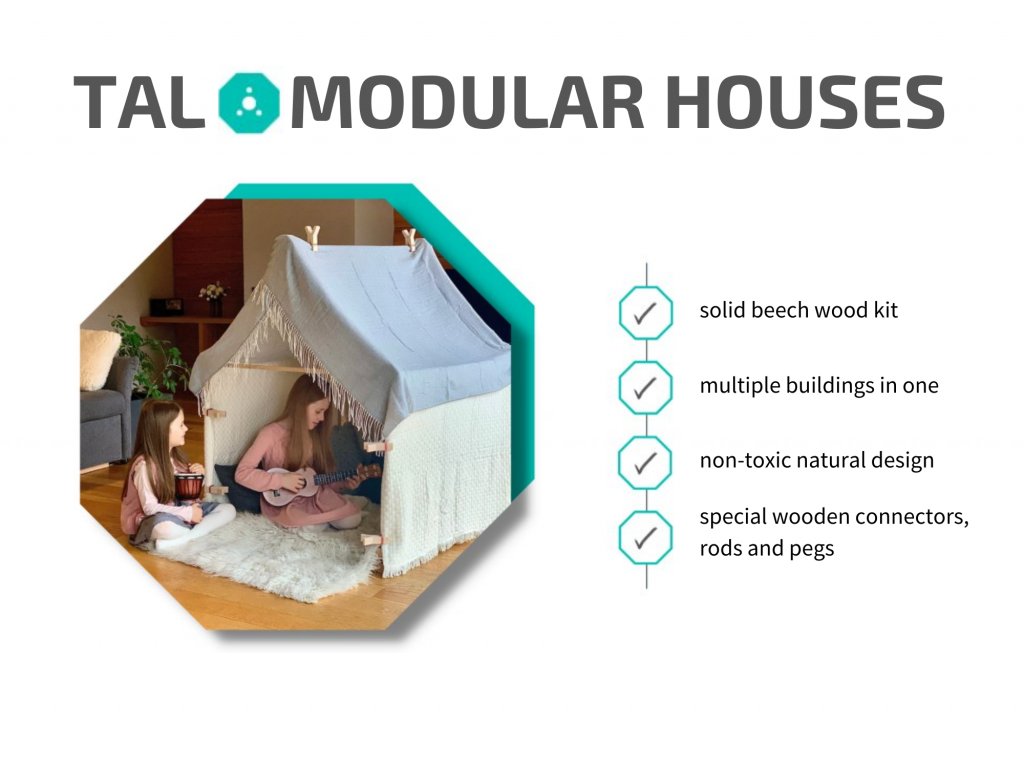 TAL MODULAR HOUSES

solid beech wood kit

multiple buildings in one

non-toxic natural design

special wooden connectors, rods and pegs